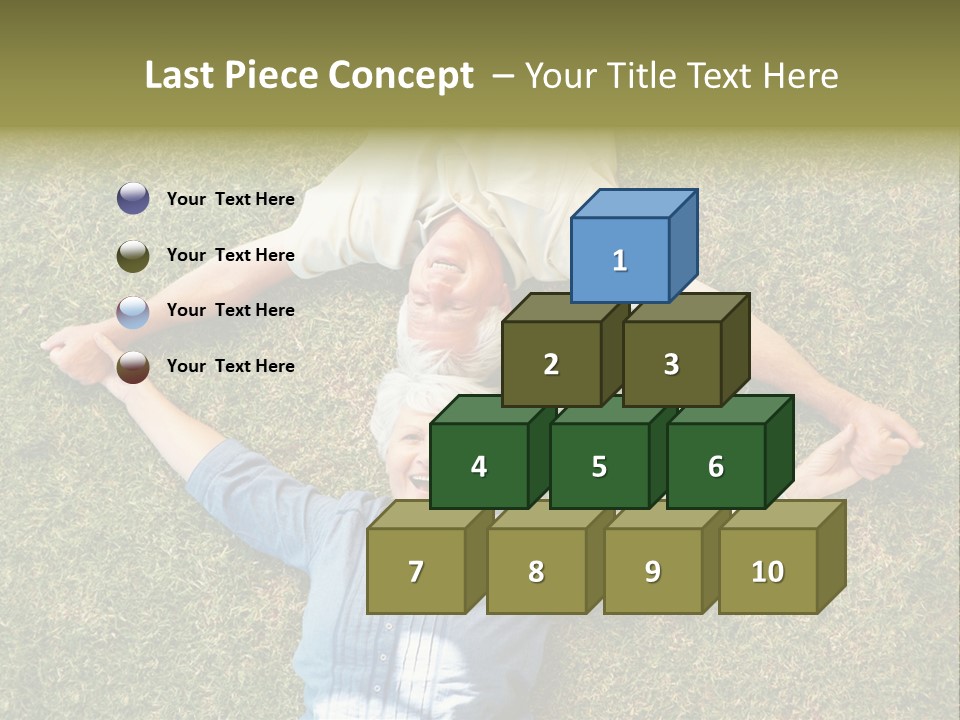 Last Piece Concept – Your Title Text Here

Your Text Here

Your Text Here

Your Text Here

Your Text Here

1

2 3

4 5 6

7 8 9 10